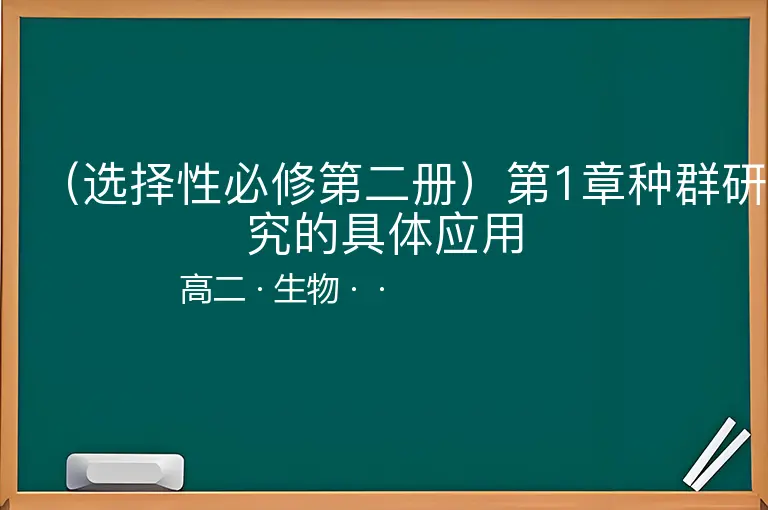 （选择性必修第二册）第1章种群研究的具体应用

高二 · 生物 · ·